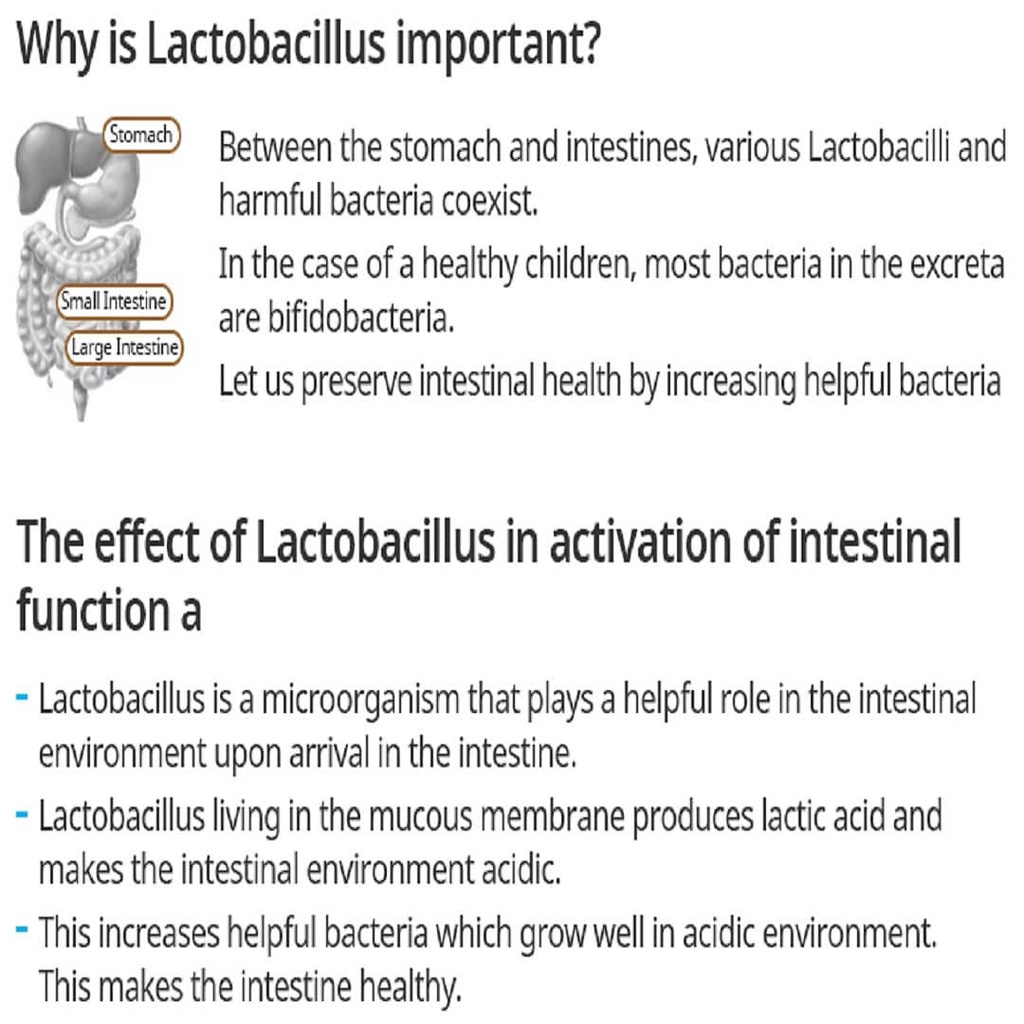 Why is Lactobacillus important?

Stomach

Small Intestine

Large Intestine

Between the stomach and intestines, various Lactobacilli and harmful bacteria coexist.

In the case of a healthy children, most bacteria in the excreta are bifidobacteria.

Let us preserve intestinal health by increasing helpful bacteria

The effect of Lactobacillus in activation of intestinal function a

- Lactobacillus is a microorganism that plays a helpful role in the intestinal environment upon arrival in the intestine.

- Lactobacillus living in the mucous membrane produces lactic acid and makes the intestinal environment acidic.

- This increases helpful bacteria which grow well in acidic environment. This makes the intestine healthy.